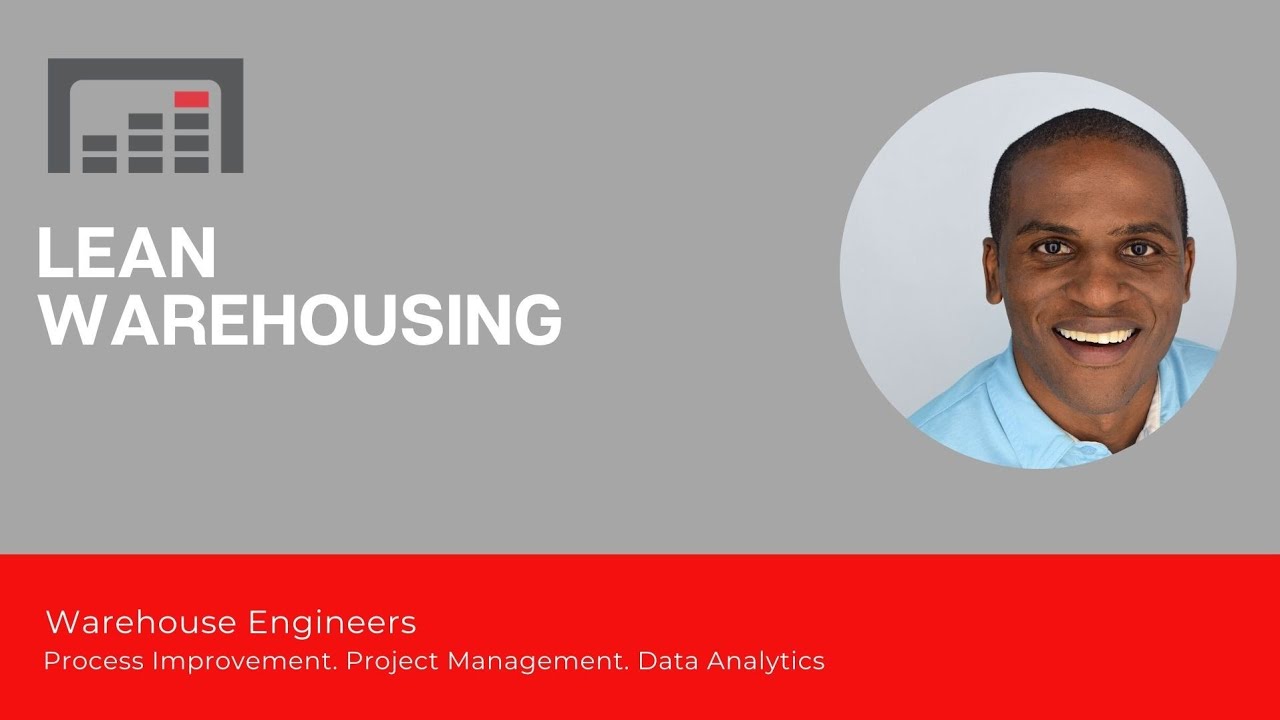 LEAN WAREHOUSING

Warehouse Engineers
Process Improvement. Project Management. Data Analytics